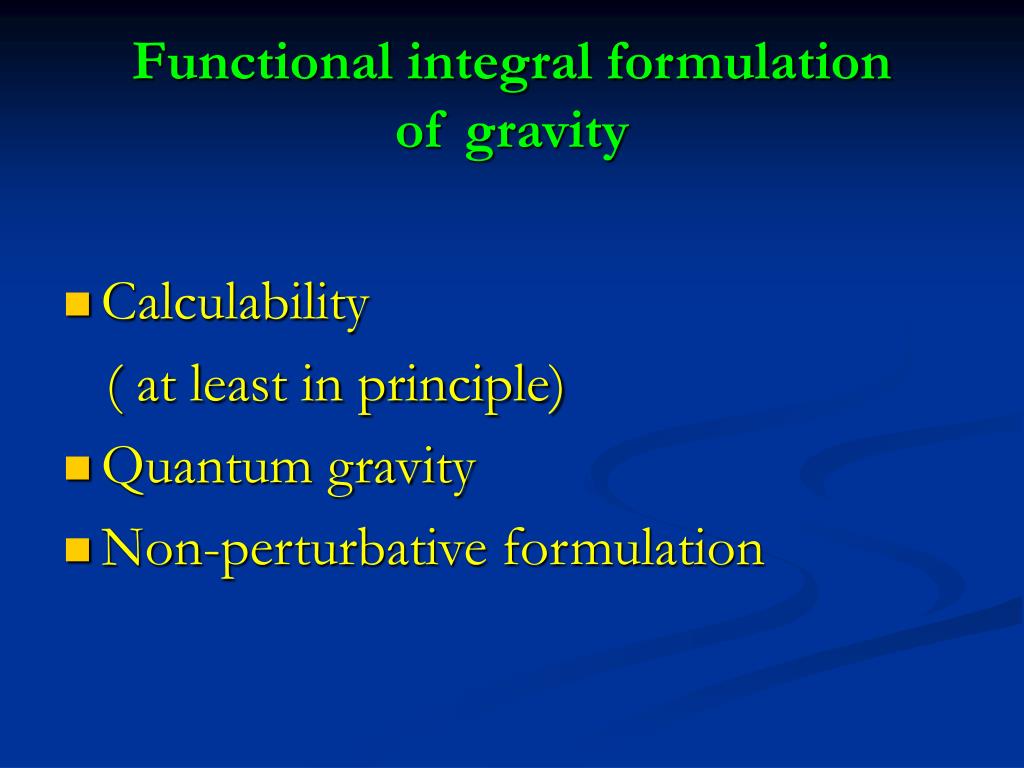 Functional integral formulation of gravity

Calculability
( at least in principle)

Quantum gravity

Non-perturbative formulation